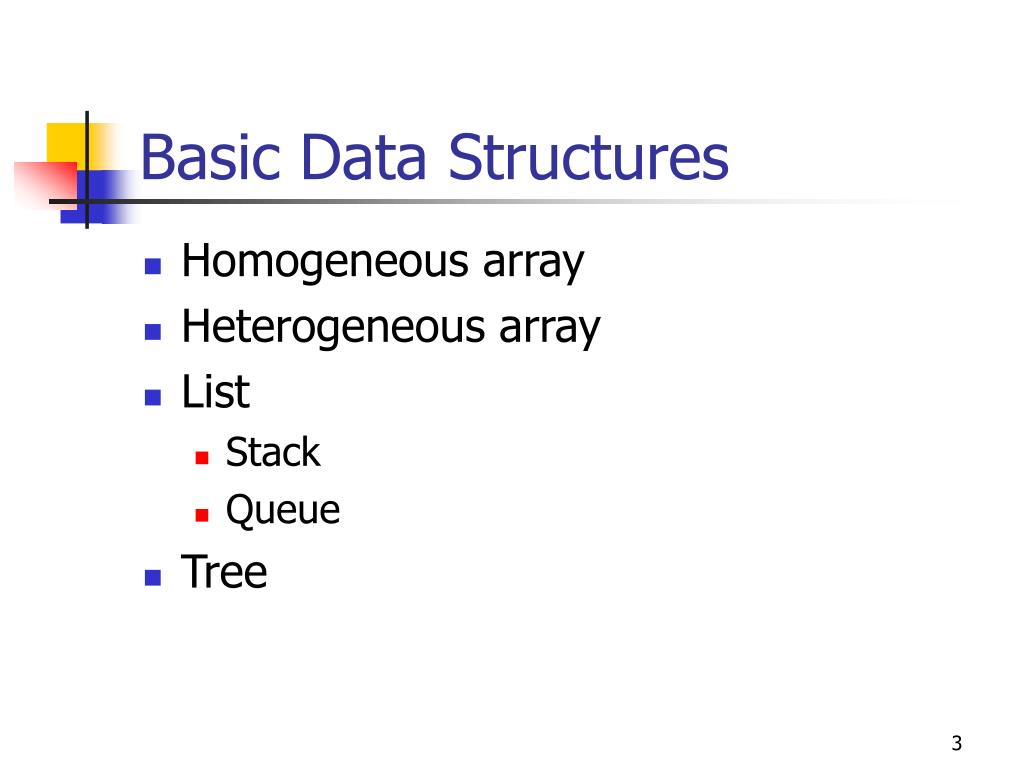 Basic Data Structures

- Homogeneous array
- Heterogeneous array
- List
  - Stack
  - Queue
- Tree

3